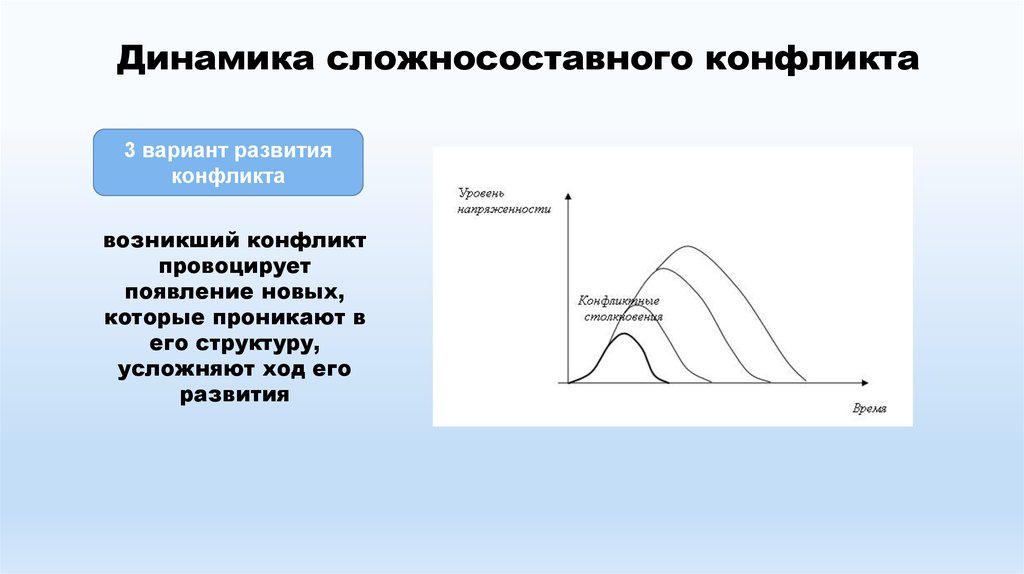 Динамика сложносоставного конфликта

3 вариант развития конфликта

возникший конфликт провоцирует появление новых, которые проникают в его структуру, усложняют ход его развития

Уровень напряженности

Конфликтные столкновения

Время